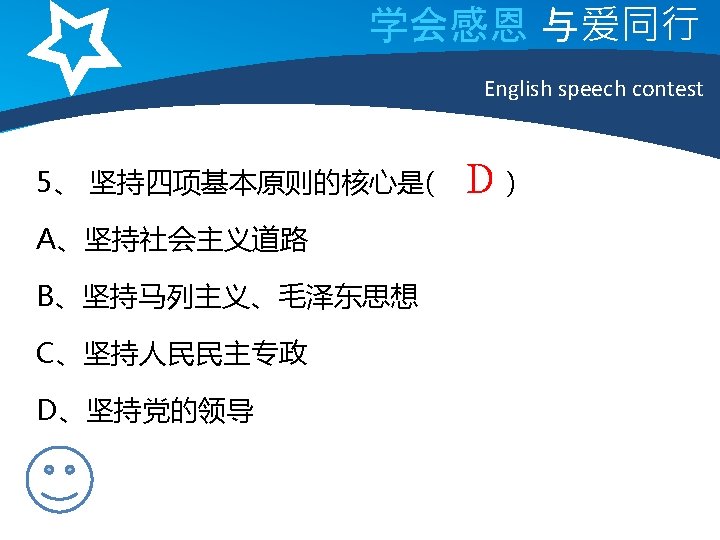 学会感恩 与爱同行

English speech contest

5、 坚持四项基本原则的核心是( D )

A、坚持社会主义道路

B、坚持马列主义、毛泽东思想

C、坚持人民民主专政

D、坚持党的领导